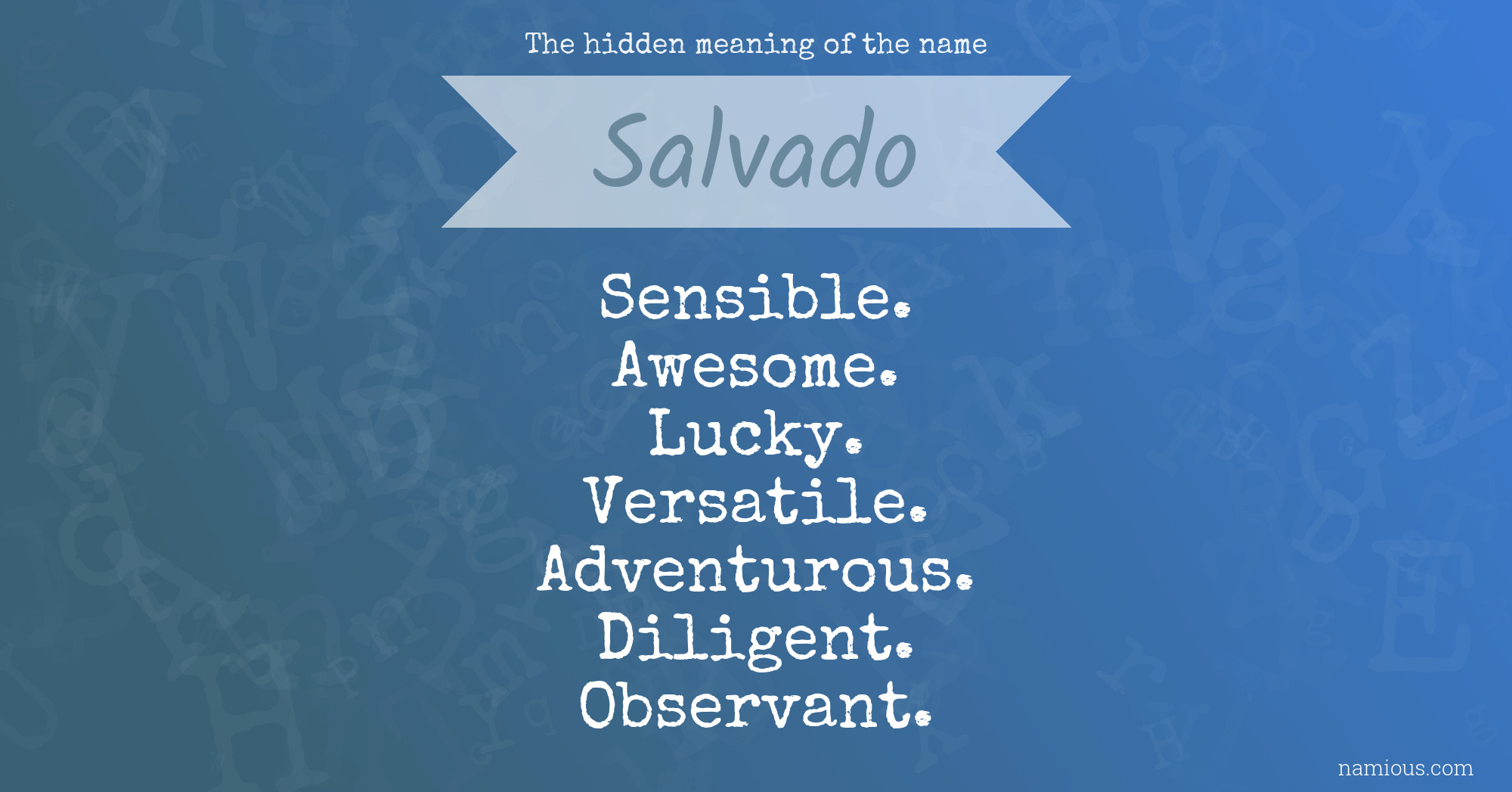 The hidden meaning of the name

Salvado

Sensible.
Awesome.
Lucky.
Versatile.
Adventurous.
Diligent.
Observant.

namious.com